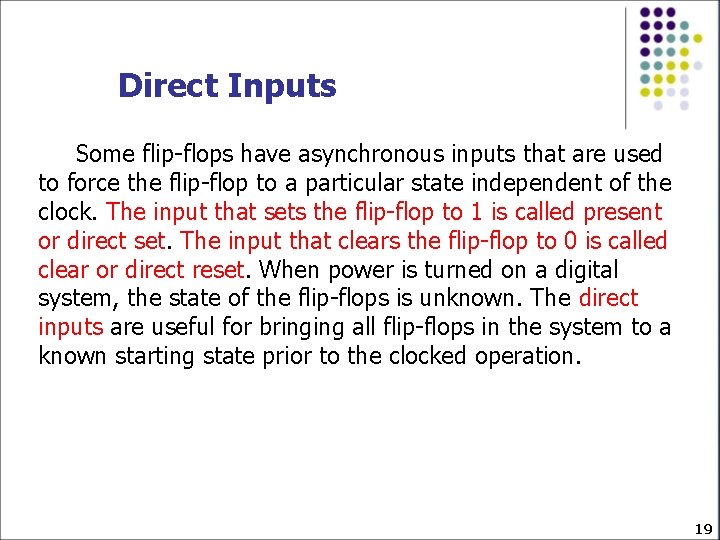 Direct Inputs

Some flip-flops have asynchronous inputs that are used to force the flip-flop to a particular state independent of the clock. The input that sets the flip-flop to 1 is called present or direct set. The input that clears the flip-flop to 0 is called clear or direct reset. When power is turned on a digital system, the state of the flip-flops is unknown. The direct inputs are useful for bringing all flip-flops in the system to a known starting state prior to the clocked operation.

19